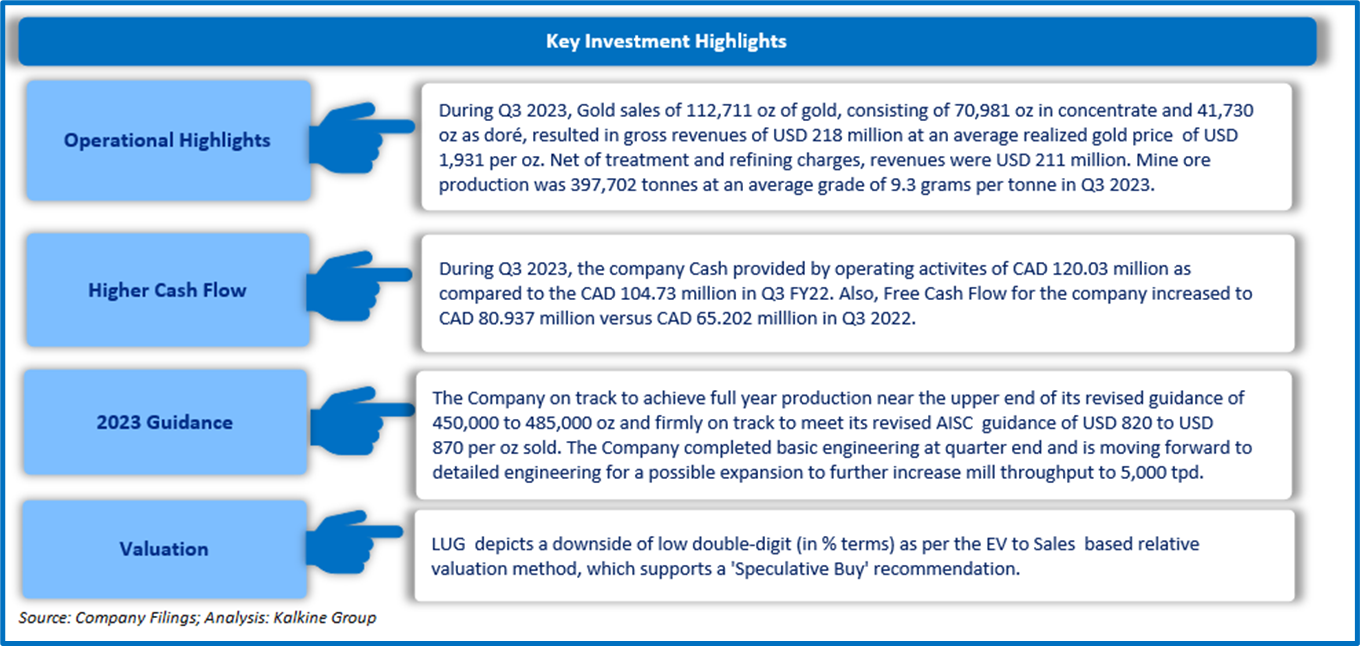 Key Investment Highlights

Operational Highlights

During Q3 2023, Gold sales of 112,711 oz of gold, consisting of 70,981 oz in concentrate and 41,730 oz as doré, resulted in gross revenues of USD 218 million at an average realized gold price of USD 1,931 per oz. Net of treatment and refining charges, revenues were USD 211 million. Mine ore production was 397,702 tonnes at an average grade of 9.3 grams per tonne in Q3 2023.

Higher Cash Flow

During Q3 2023, the company Cash provided by operating activites of CAD 120.03 million as compared to the CAD 104.73 million in Q3 FY22. Also, Free Cash Flow for the company increased to CAD 80.937 million versus CAD 65.202 milllion in Q3 2022.

2023 Guidance

The Company on track to achieve full year production near the upper end of its revised guidance of 450,000 to 485,000 oz and firmly on track to meet its revised AISC guidance of USD 820 to USD 870 per oz sold. The Company completed basic engineering at quarter end and is moving forward to detailed engineering for a possible expansion to further increase mill throughput to 5,000 tpd.

Valuation

LUG depicts a downside of low double-digit (in % terms) as per the EV to Sales based relative valuation method, which supports a 'Speculative Buy' recommendation.

Source: Company Filings; Analysis: Kalkine Group